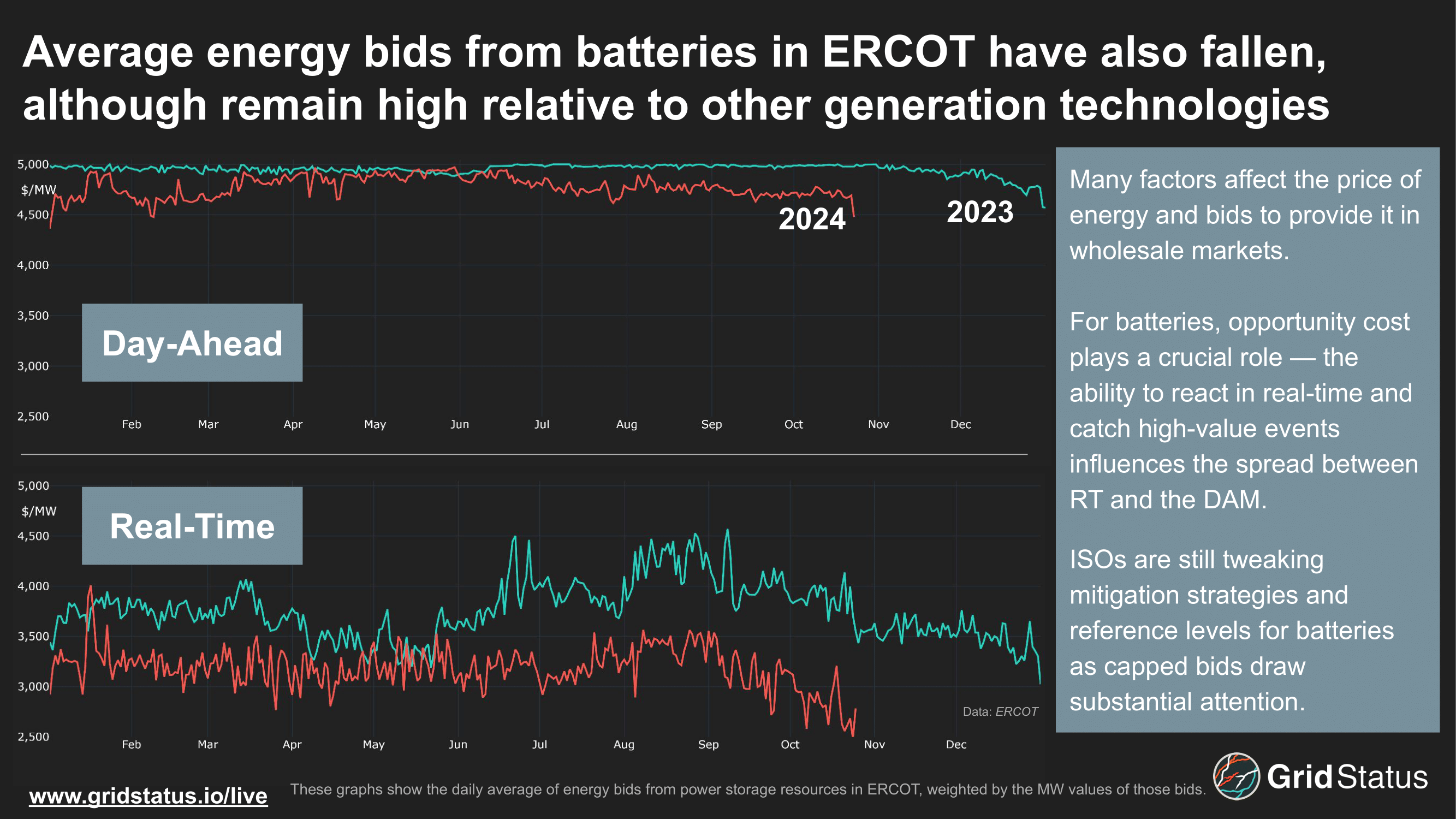 Average energy bids from batteries in ERCOT have also fallen, although remain high relative to other generation technologies

5,000
$/MW
4,500
4,000
3,500
3,000
2,500

2024
2023

Day-Ahead

Feb Mar Apr May Jun Jul Aug Sep Oct Nov Dec

5,000
$/MW
4,500
4,000
3,500
3,000
2,500

Real-Time

Data: ERCOT

Feb Mar Apr May Jun Jul Aug Sep Oct Nov Dec

Many factors affect the price of energy and bids to provide it in wholesale markets.

For batteries, opportunity cost plays a crucial role — the ability to react in real-time and catch high-value events influences the spread between RT and the DAM.

ISOs are still tweaking mitigation strategies and reference levels for batteries as capped bids draw substantial attention.

www.gridstatus.io/live

These graphs show the daily average of energy bids from power storage resources in ERCOT, weighted by the MW values of those bids.

Grid Status